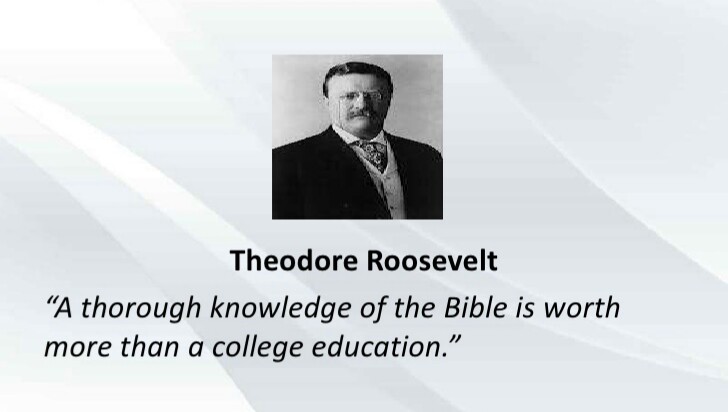 Theodore Roosevelt

“A thorough knowledge of the Bible is worth more than a college education.”